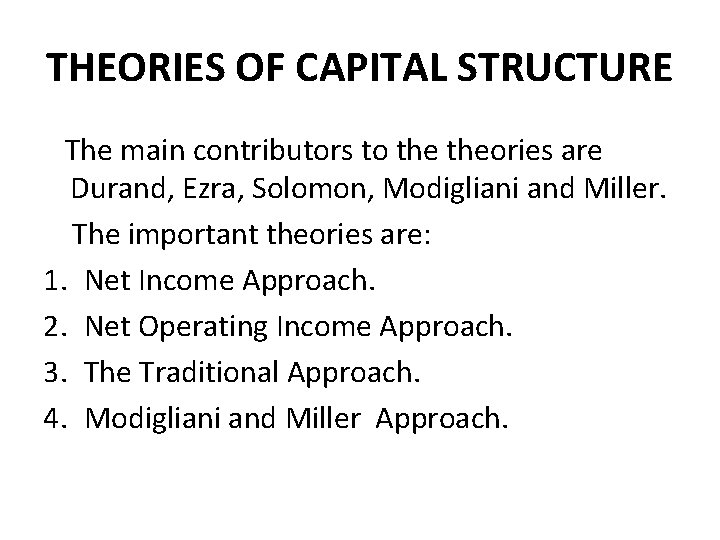 THEORIES OF CAPITAL STRUCTURE

The main contributors to the theories are Durand, Ezra, Solomon, Modigliani and Miller.

The important theories are:

1. Net Income Approach.
2. Net Operating Income Approach.
3. The Traditional Approach.
4. Modigliani and Miller Approach.